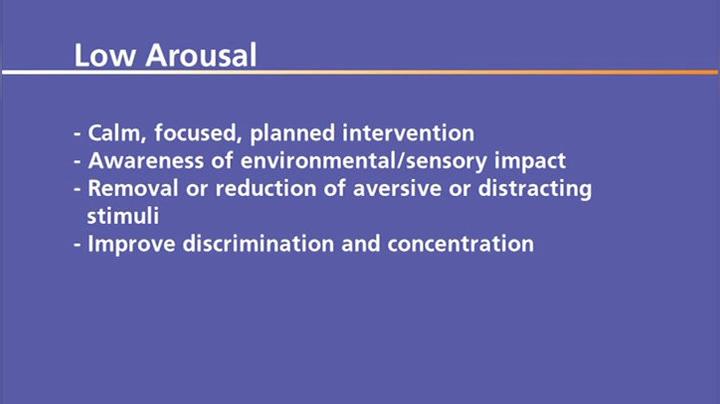 Low Arousal

- Calm, focused, planned intervention
- Awareness of environmental/sensory impact
- Removal or reduction of aversive or distracting stimuli
- Improve discrimination and concentration